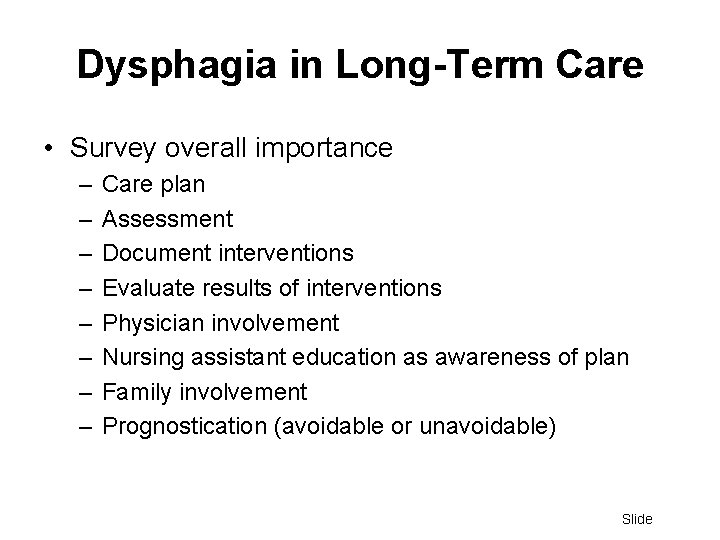 Dysphagia in Long-Term Care

• Survey overall importance
– Care plan
– Assessment
– Document interventions
– Evaluate results of interventions
– Physician involvement
– Nursing assistant education as awareness of plan
– Family involvement
– Prognostication (avoidable or unavoidable)

Slide